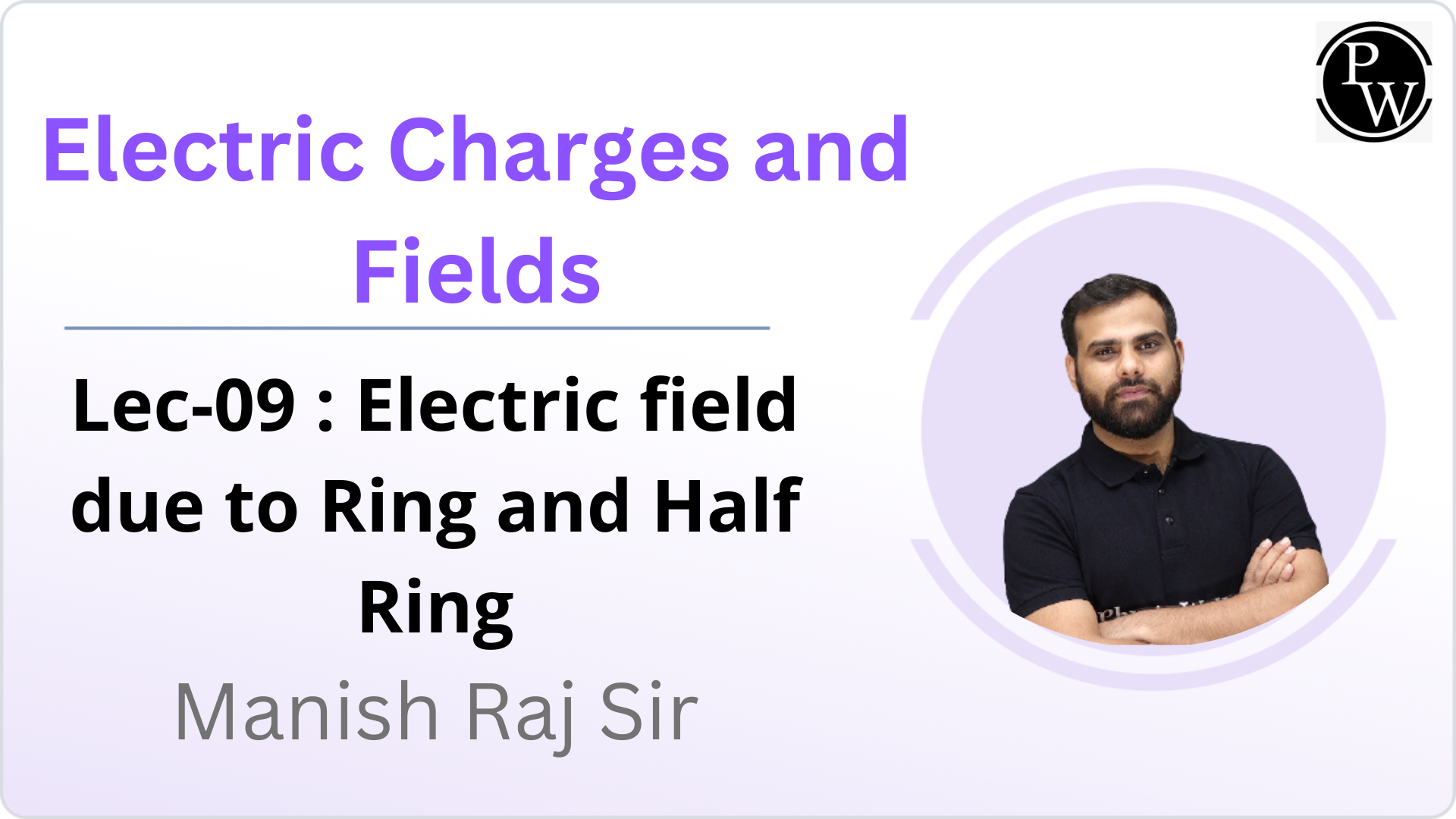 PW

Electric Charges and Fields

Lec-09 : Electric field due to Ring and Half Ring

Manish Raj Sir